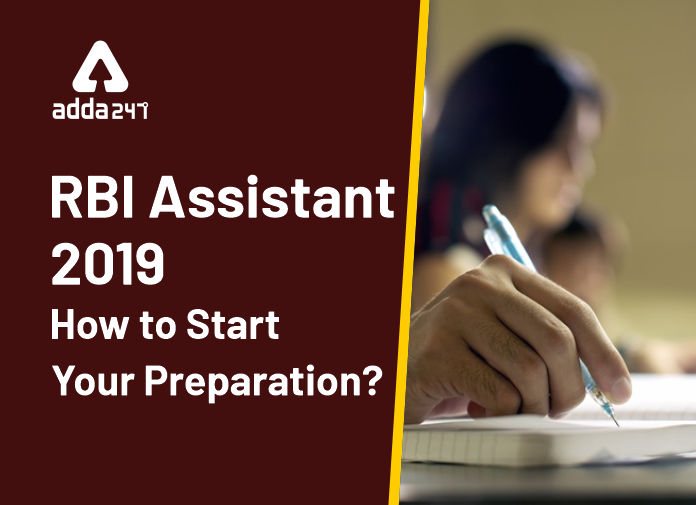 adda247

RBI Assistant 2019

How to Start Your Preparation?